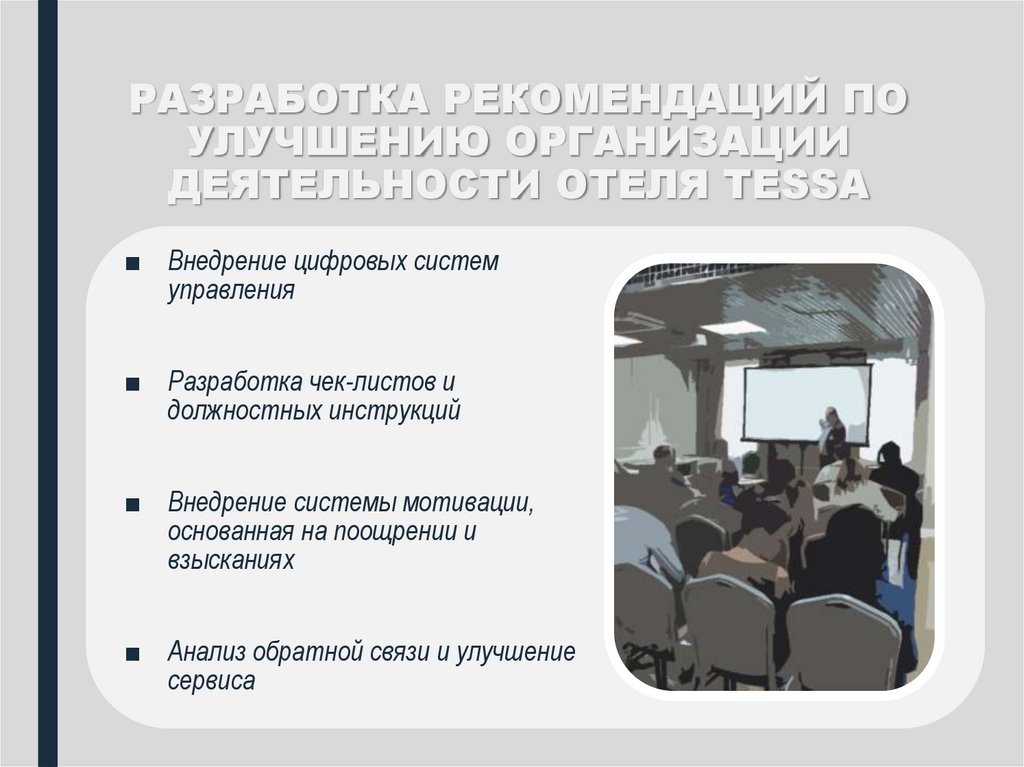 РАЗРАБОТКА РЕКОМЕНДАЦИЙ ПО УЛУЧШЕНИЮ ОРГАНИЗАЦИИ ДЕЯТЕЛЬНОСТИ ОТЕЛЯ TESSA

■ Внедрение цифровых систем управления

■ Разработка чек-листов и должностных инструкций

■ Внедрение системы мотивации, основанная на поощрении и взысканиях

■ Анализ обратной связи и улучшение сервиса